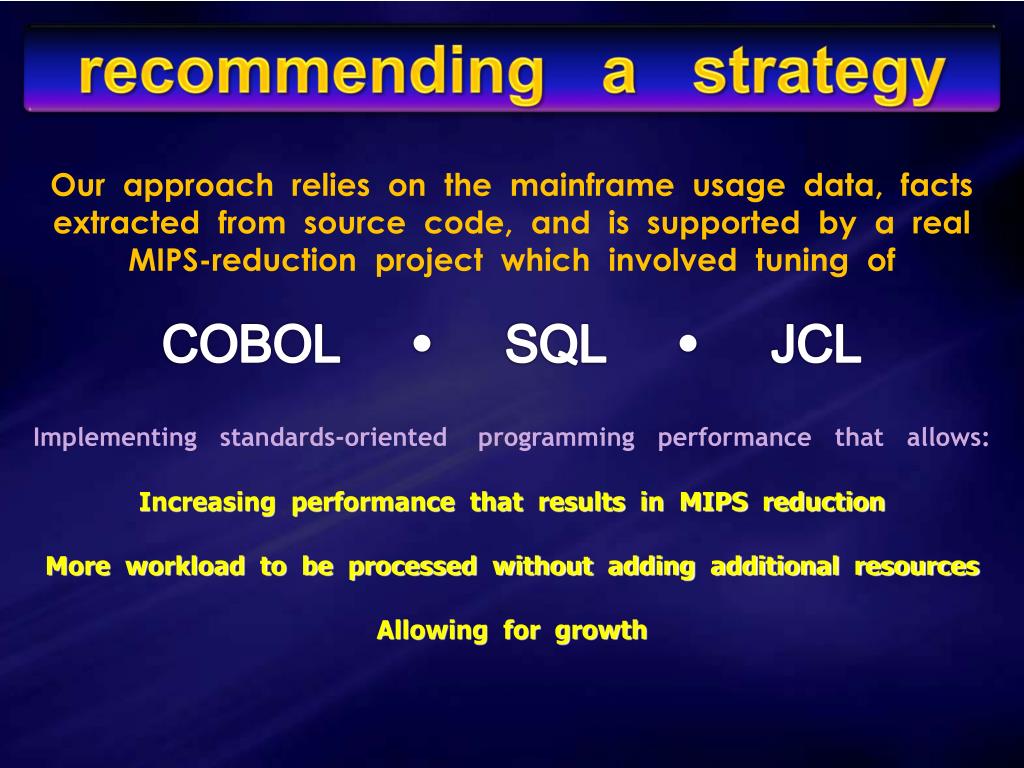 recommending a strategy

Our approach relies on the mainframe usage data, facts extracted from source code, and is supported by a real MIPS-reduction project which involved tuning of

COBOL • SQL • JCL

Implementing standards-oriented programming performance that allows:

Increasing performance that results in MIPS reduction

More workload to be processed without adding additional resources

Allowing for growth